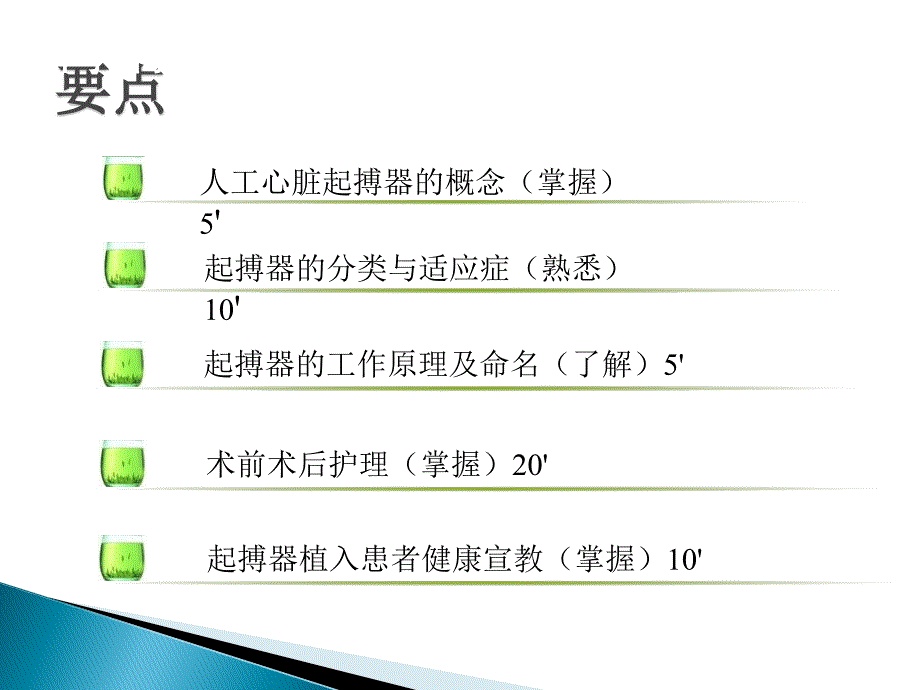 要点

人工心脏起搏器的概念（掌握）5'

起搏器的分类与适应症（熟悉）10'

起搏器的工作原理及命名（了解）5'

术前术后护理（掌握）20'

起搏器植入患者健康宣教（掌握）10'